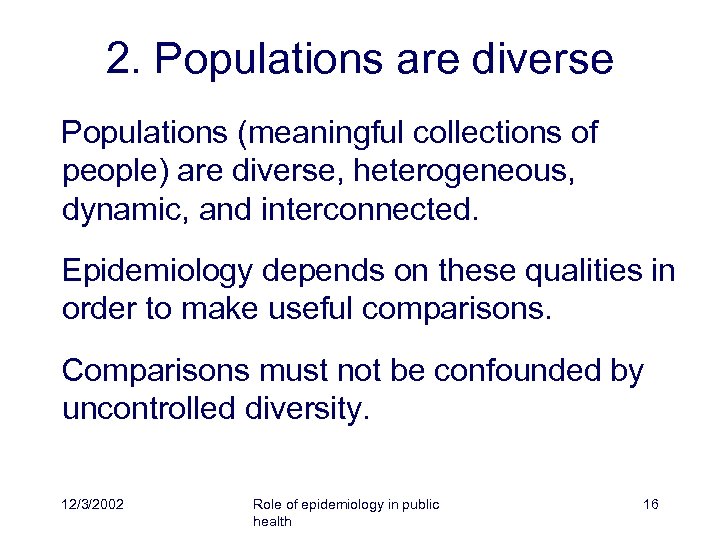 2. Populations are diverse

Populations (meaningful collections of people) are diverse, heterogeneous, dynamic, and interconnected.

Epidemiology depends on these qualities in order to make useful comparisons.

Comparisons must not be confounded by uncontrolled diversity.

12/3/2002

Role of epidemiology in public health

16